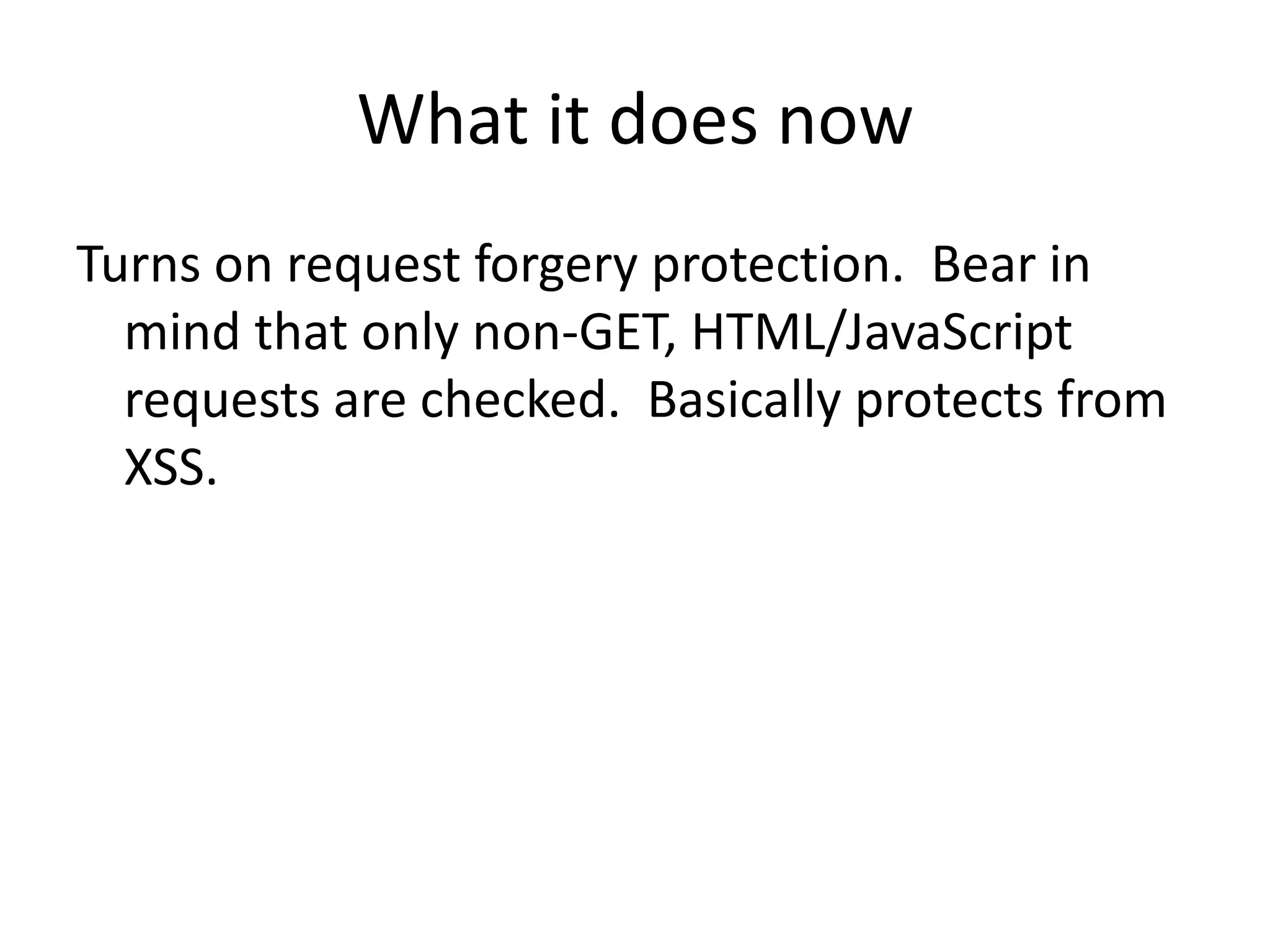 What it does now

Turns on request forgery protection.  Bear in mind that only non-GET, HTML/JavaScript requests are checked.  Basically protects from XSS.